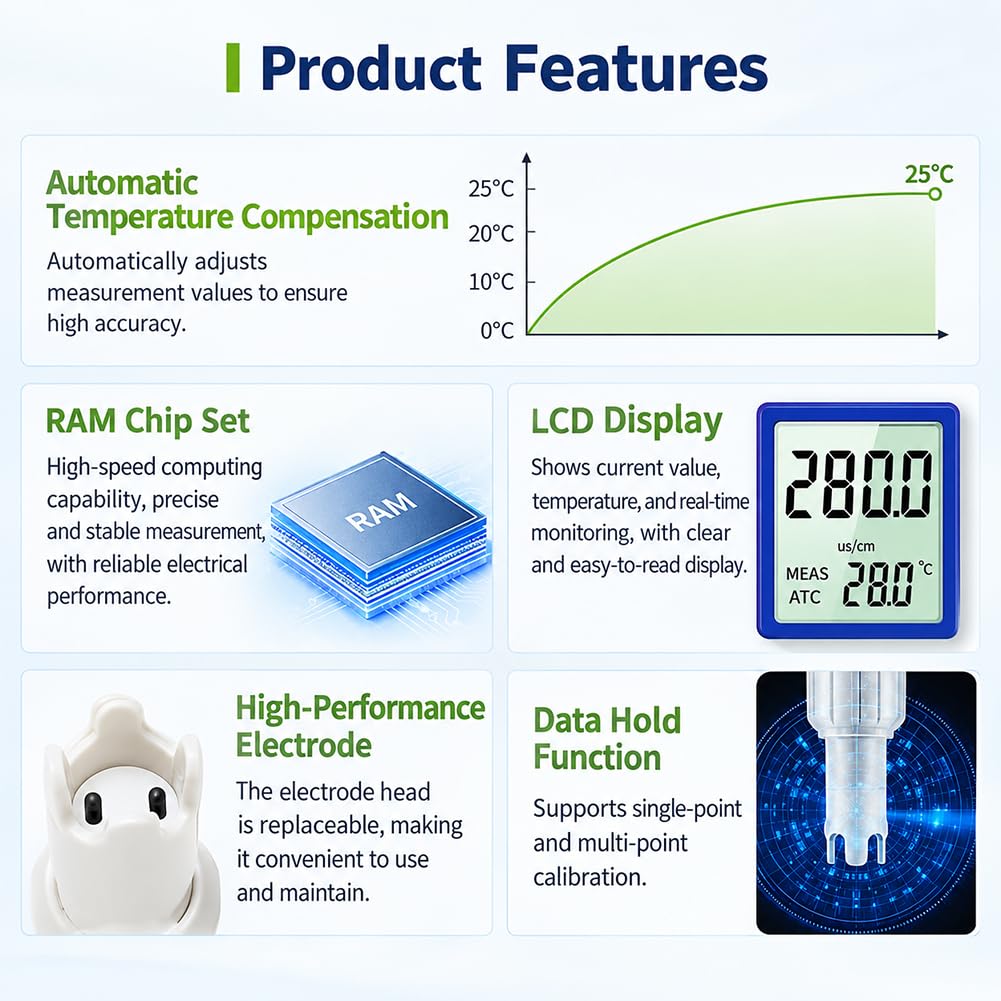 Product Features

Automatic Temperature Compensation

Automatically adjusts measurement values to ensure high accuracy.

25°C
20°C
10°C
0°C
25°C

RAM Chip Set

High-speed computing capability, precise and stable measurement, with reliable electrical performance.

RAM

LCD Display

Shows current value, temperature, and real-time monitoring, with clear and easy-to-read display.

280.0
us/cm
MEAS
ATC
28.0 °C

High-Performance Electrode

The electrode head is replaceable, making it convenient to use and maintain.

Data Hold Function

Supports single-point and multi-point calibration.